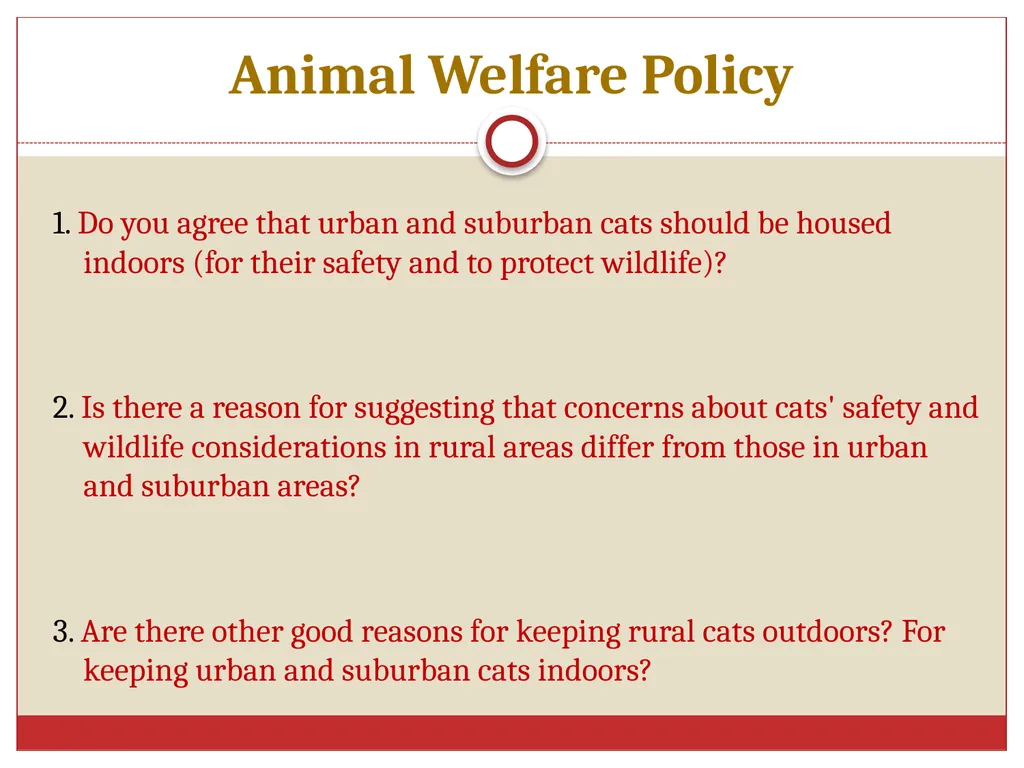 Animal Welfare Policy

1. Do you agree that urban and suburban cats should be housed indoors (for their safety and to protect wildlife)?

2. Is there a reason for suggesting that concerns about cats' safety and wildlife considerations in rural areas differ from those in urban and suburban areas?

3. Are there other good reasons for keeping rural cats outdoors? For keeping urban and suburban cats indoors?